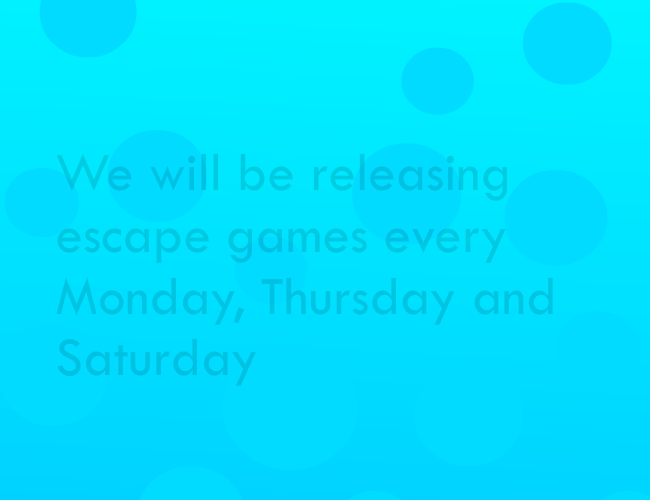 We will be releasing escape games every Monday, Thursday and Saturday